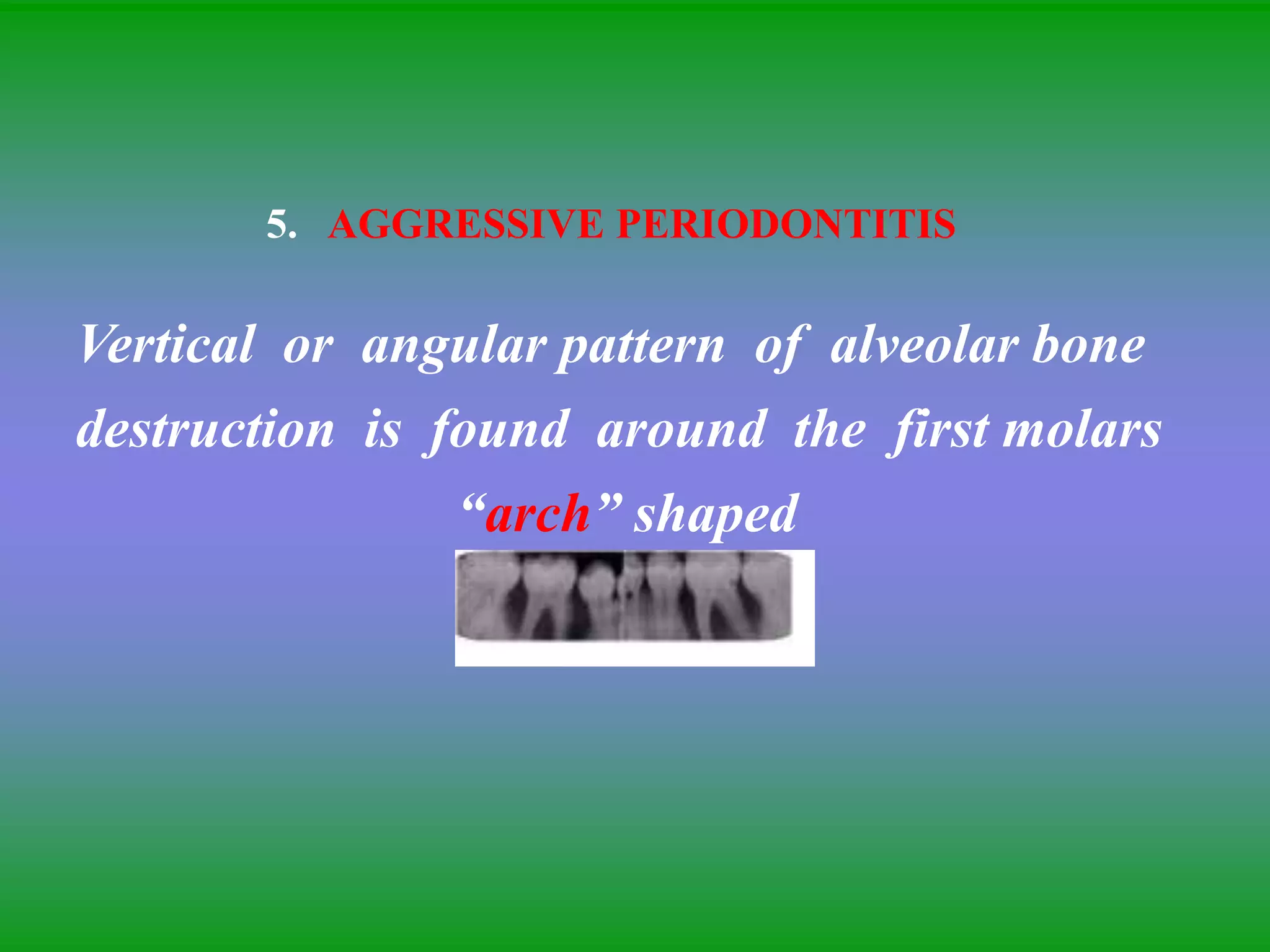 5. AGGRESSIVE PERIODONTITIS

Vertical or angular pattern of alveolar bone destruction is found around the first molars

“arch” shaped